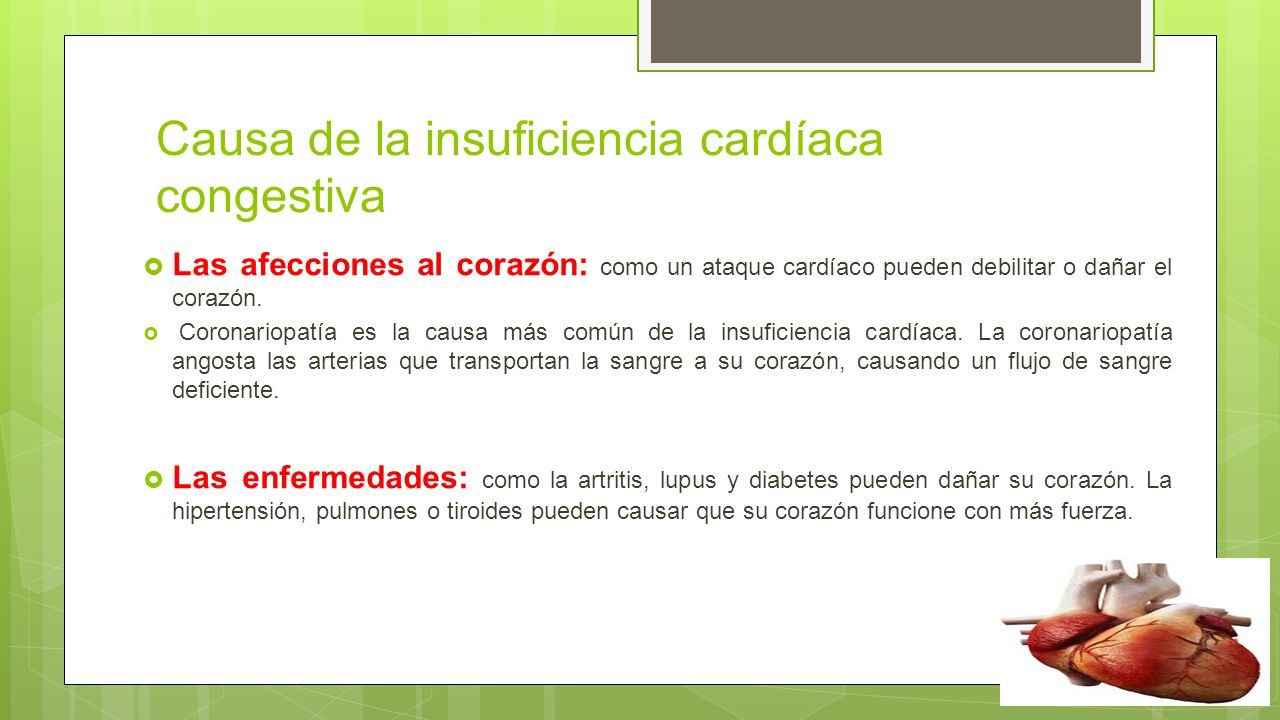 Causa de la insuficiencia cardíaca congestiva

Las afecciones al corazón: como un ataque cardíaco pueden debilitar o dañar el corazón.

Coronariopatía es la causa más común de la insuficiencia cardíaca. La coronariopatía angosta las arterias que transportan la sangre a su corazón, causando un flujo de sangre deficiente.

Las enfermedades: como la artritis, lupus y diabetes pueden dañar su corazón. La hipertensión, pulmones o tiroides pueden causar que su corazón funcione con más fuerza.